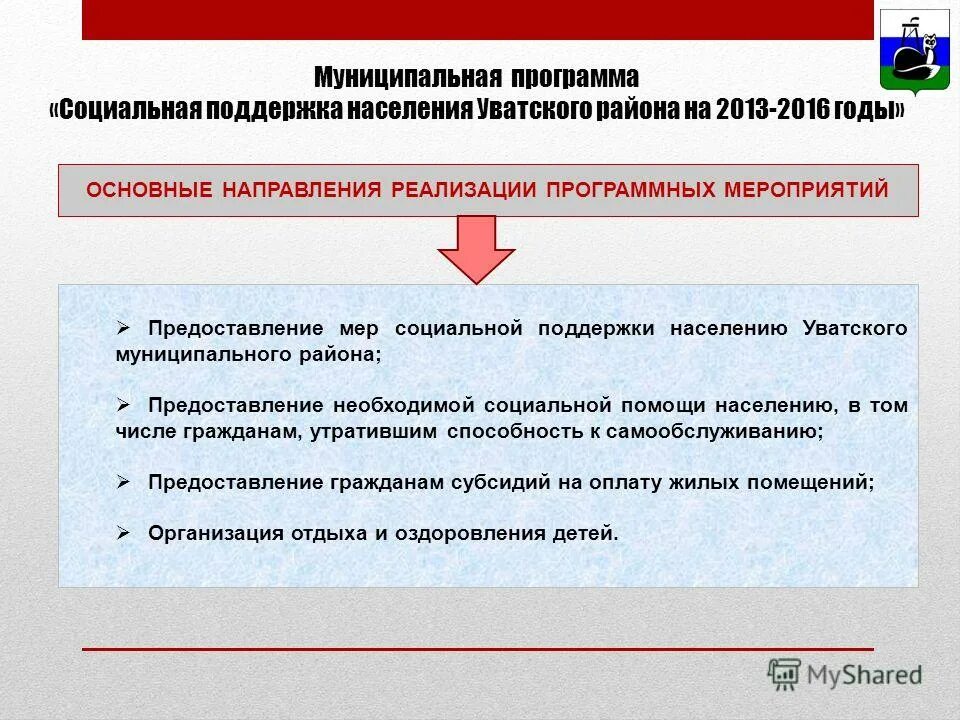 Муниципальная программа
«Социальная поддержка населения Уватского района на 2013-2016 годы»

ОСНОВНЫЕ НАПРАВЛЕНИЯ РЕАЛИЗАЦИИ ПРОГРАММНЫХ МЕРОПРИЯТИЙ

➢ Предоставление мер социальной поддержки населению Уватского муниципального района;

➢ Предоставление необходимой социальной помощи населению, в том числе гражданам, утратившим способность к самообслуживанию;

➢ Предоставление гражданам субсидий на оплату жилых помещений;

➢ Организация отдыха и оздоровления детей.

MyShared